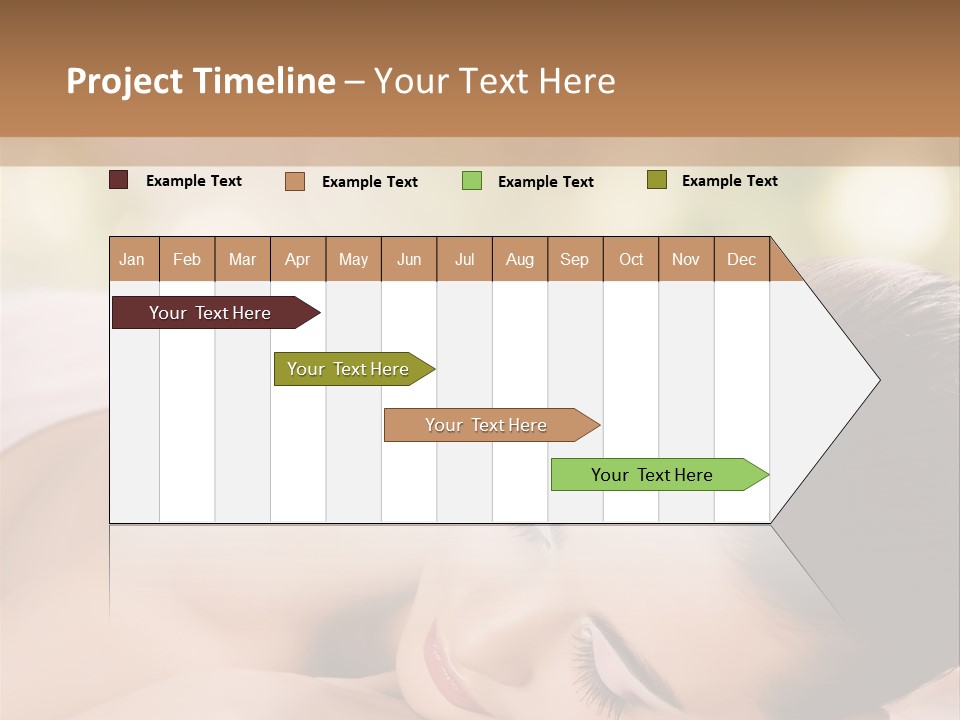 Project Timeline – Your Text Here

Example Text
Example Text
Example Text
Example Text

| Jan | Feb | Mar | Apr | May | Jun | Jul | Aug | Sep | Oct | Nov | Dec |
|---|---|---|---|---|---|---|---|---|---|---|---|

Your Text Here
Your Text Here
Your Text Here
Your Text Here